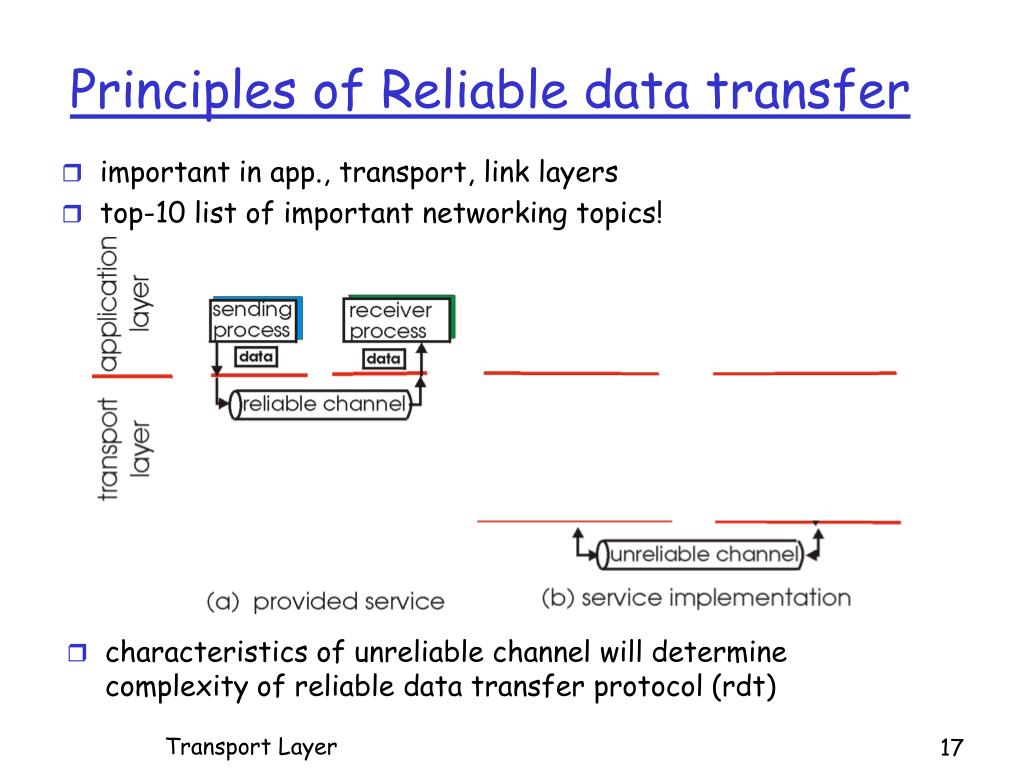 Principles of Reliable data transfer

important in app., transport, link layers

top-10 list of important networking topics!

application layer

transport layer

sending process

receiver process

data

data

reliable channel

unreliable channel

(a) provided service

(b) service implementation

characteristics of unreliable channel will determine complexity of reliable data transfer protocol (rdt)

Transport Layer

17